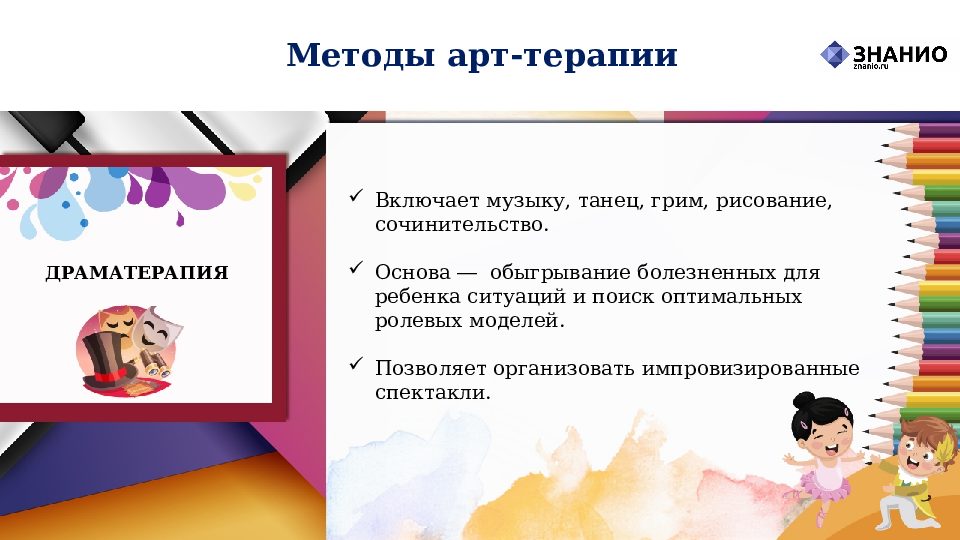 Методы арт-терапии

ЗНАНИО
znanio.ru

ДРАМАТЕРАПИЯ

✓ Включает музыку, танец, грим, рисование, сочинительство.

✓ Основа — обыгрывание болезненных для ребенка ситуаций и поиск оптимальных ролевых моделей.

✓ Позволяет организовать импровизированные спектакли.